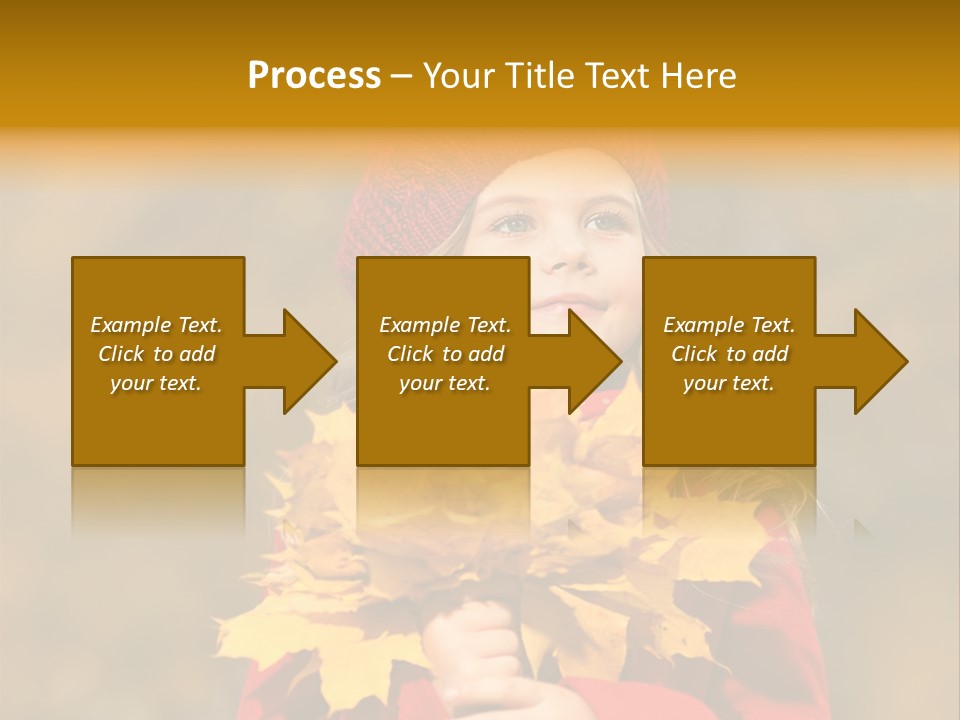 Process – Your Title Text Here

Example Text. Click to add your text.

Example Text. Click to add your text.

Example Text. Click to add your text.